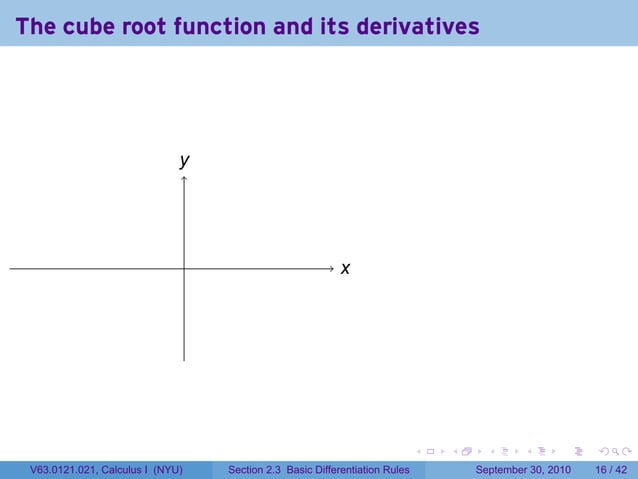 The cube root function and its derivatives

$y$

$x$

V63.0121.021, Calculus I (NYU) Section 2.3 Basic Differentiation Rules September 30, 2010 16 / 42